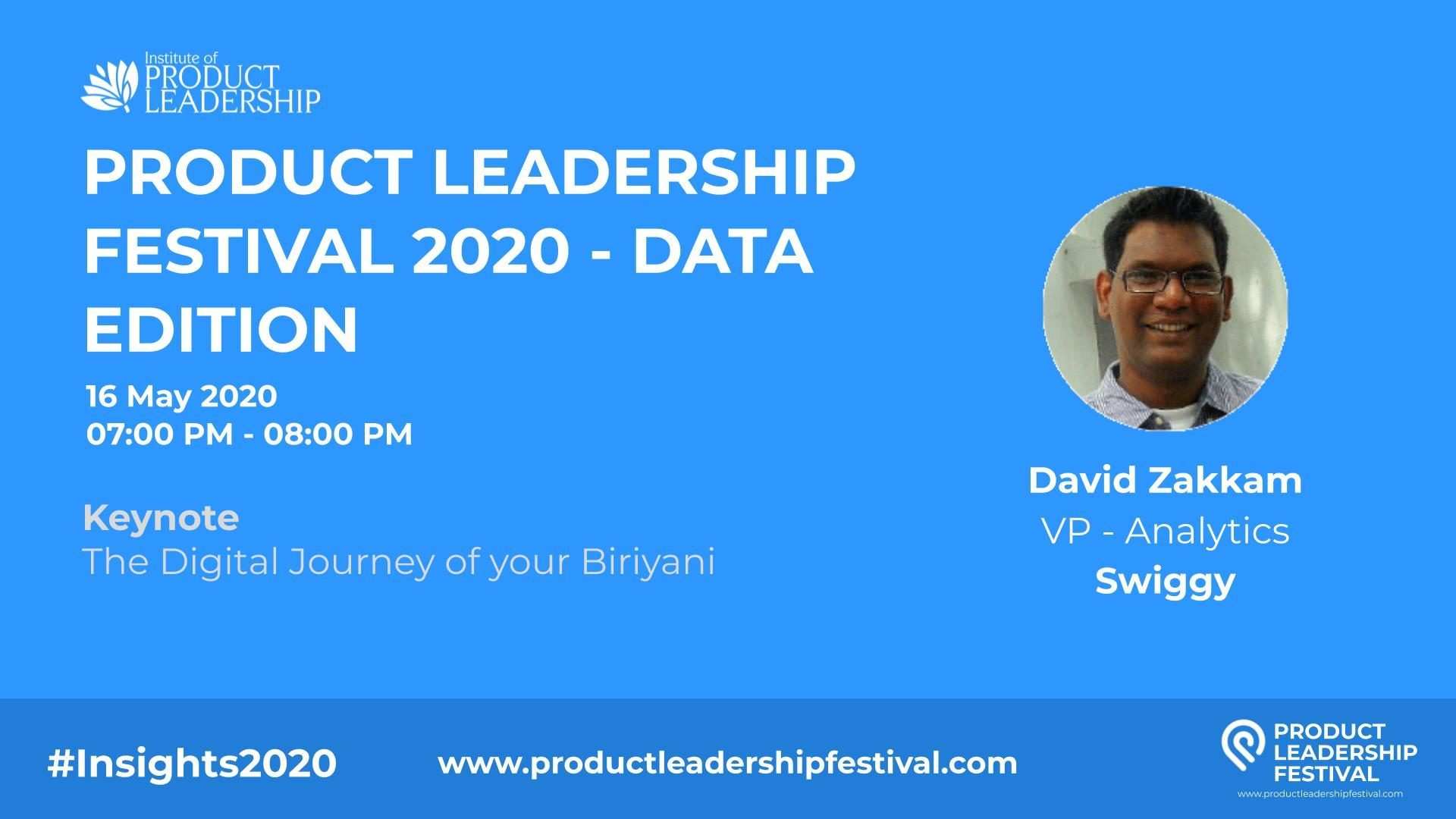 Institute of
PRODUCT
LEADERSHIP

PRODUCT LEADERSHIP FESTIVAL 2020 - DATA EDITION

16 May 2020
07:00 PM - 08:00 PM

Keynote
The Digital Journey of your Biriyani

David Zakkam
VP - Analytics
Swiggy

#Insights2020

www.productleadershipfestival.com

PRODUCT
LEADERSHIP
FESTIVAL
www.productleadershipfestival.com